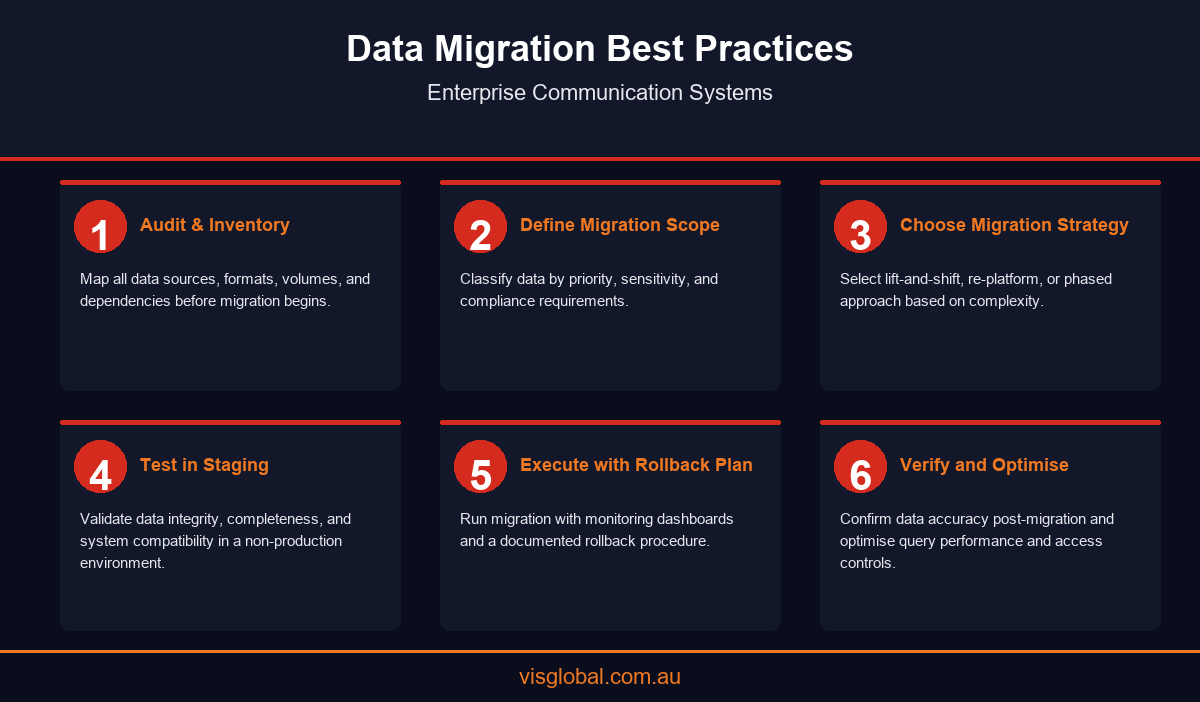 Data Migration Best Practices

Enterprise Communication Systems

1 Audit & Inventory

Map all data sources, formats, volumes, and dependencies before migration begins.

2 Define Migration Scope

Classify data by priority, sensitivity, and compliance requirements.

3 Choose Migration Strategy

Select lift-and-shift, re-platform, or phased approach based on complexity.

4 Test in Staging

Validate data integrity, completeness, and system compatibility in a non-production environment.

5 Execute with Rollback Plan

Run migration with monitoring dashboards and a documented rollback procedure.

6 Verify and Optimise

Confirm data accuracy post-migration and optimise query performance and access controls.

visglobal.com.au